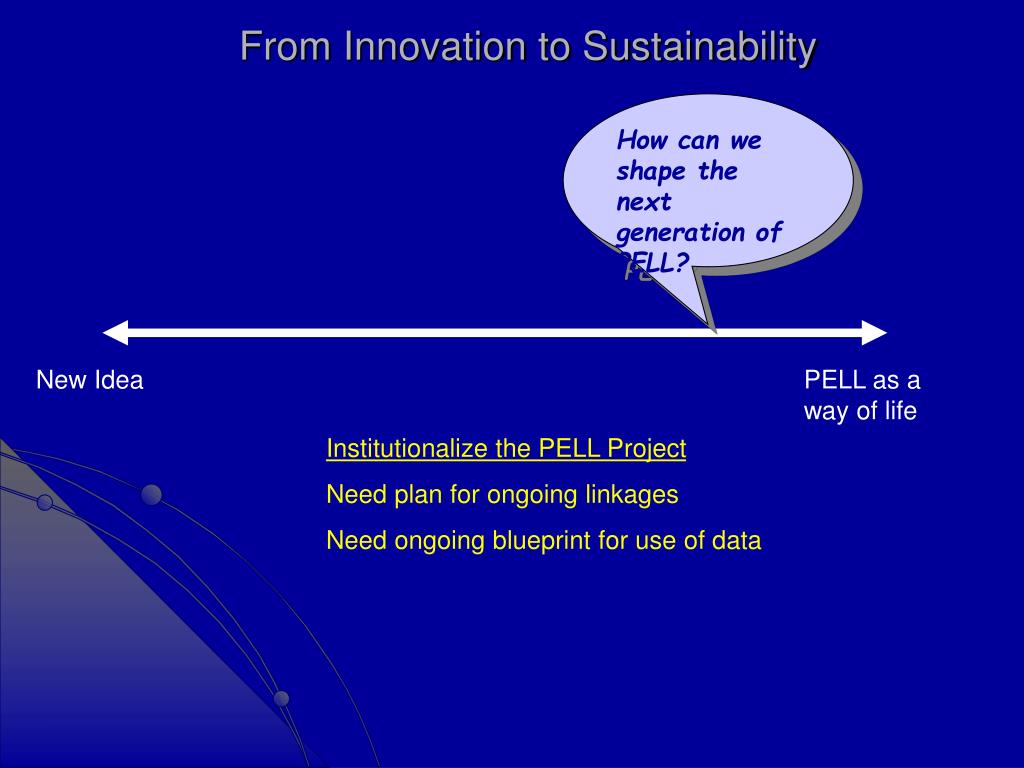 From Innovation to Sustainability

How can we shape the next generation of PELL?

New Idea

PELL as a way of life

Institutionalize the PELL Project

Need plan for ongoing linkages

Need ongoing blueprint for use of data